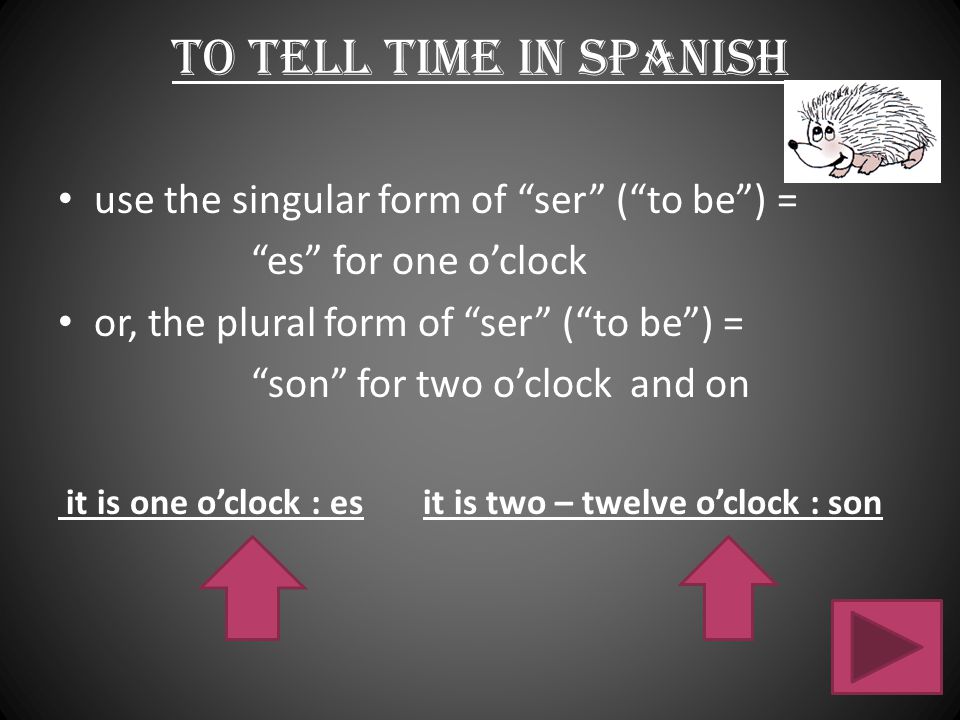 TO TELL TIME IN SPANISH

• use the singular form of “ser” (“to be”) = “es” for one o’clock

• or, the plural form of “ser” (“to be”) = “son” for two o’clock and on

it is one o’clock : es

it is two – twelve o’clock : son